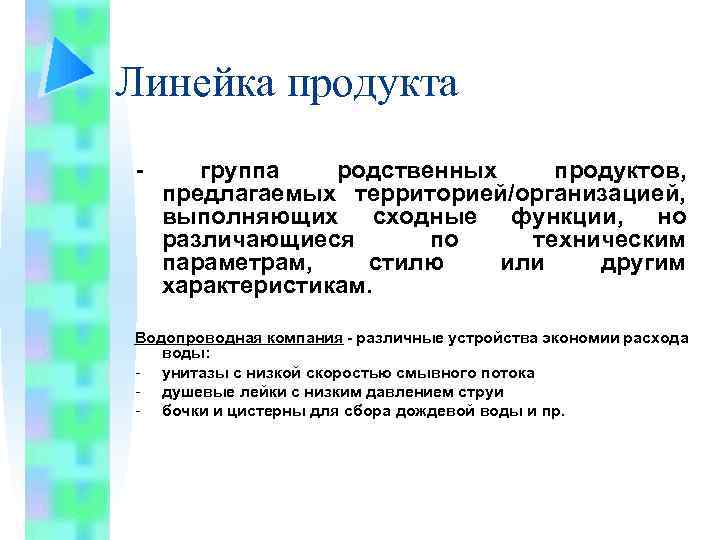 Линейка продукта

- группа родственных продуктов, предлагаемых территорией/организацией, выполняющих сходные функции, но различающиеся по техническим параметрам, стилю или другим характеристикам.

Водопроводная компания - различные устройства экономии расхода воды:
- унитазы с низкой скоростью смывного потока
- душевые лейки с низким давлением струи
- бочки и цистерны для сбора дождевой воды и пр.